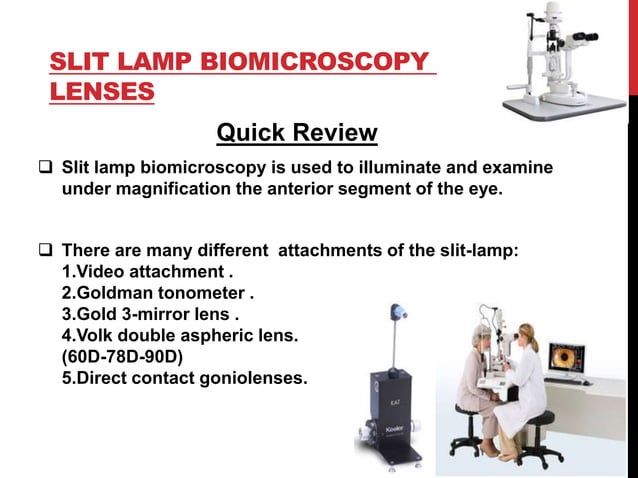 SLIT LAMP BIOMICROSCOPY LENSES

Quick Review

❑ Slit lamp biomicroscopy is used to illuminate and examine under magnification the anterior segment of the eye.

❑ There are many different attachments of the slit-lamp:
1.Video attachment .
2.Goldman tonometer .
3.Gold 3-mirror lens .
4.Volk double aspheric lens. (60D-78D-90D)
5.Direct contact goniolenses.

KAT
Keeler